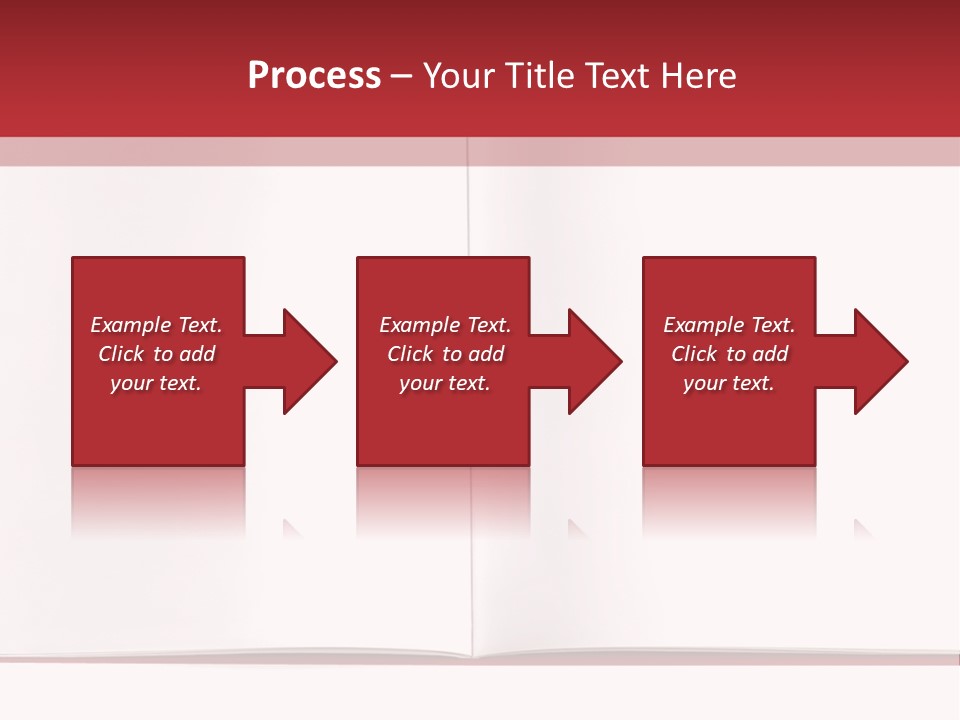 Process – Your Title Text Here

Example Text. Click to add your text.

Example Text. Click to add your text.

Example Text. Click to add your text.